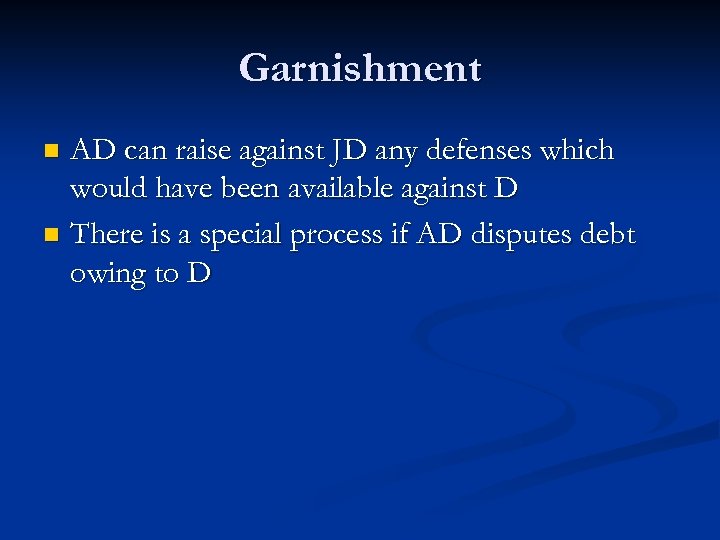 Garnishment

AD can raise against JD any defenses which would have been available against D

There is a special process if AD disputes debt owing to D